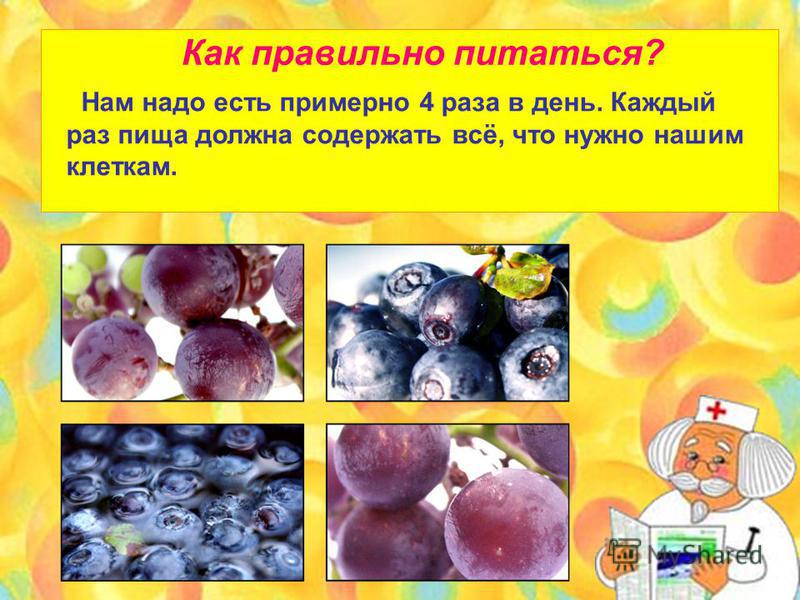 Как правильно питаться?

Нам надо есть примерно 4 раза в день. Каждый раз пища должна содержать всё, что нужно нашим клеткам.

MyShared